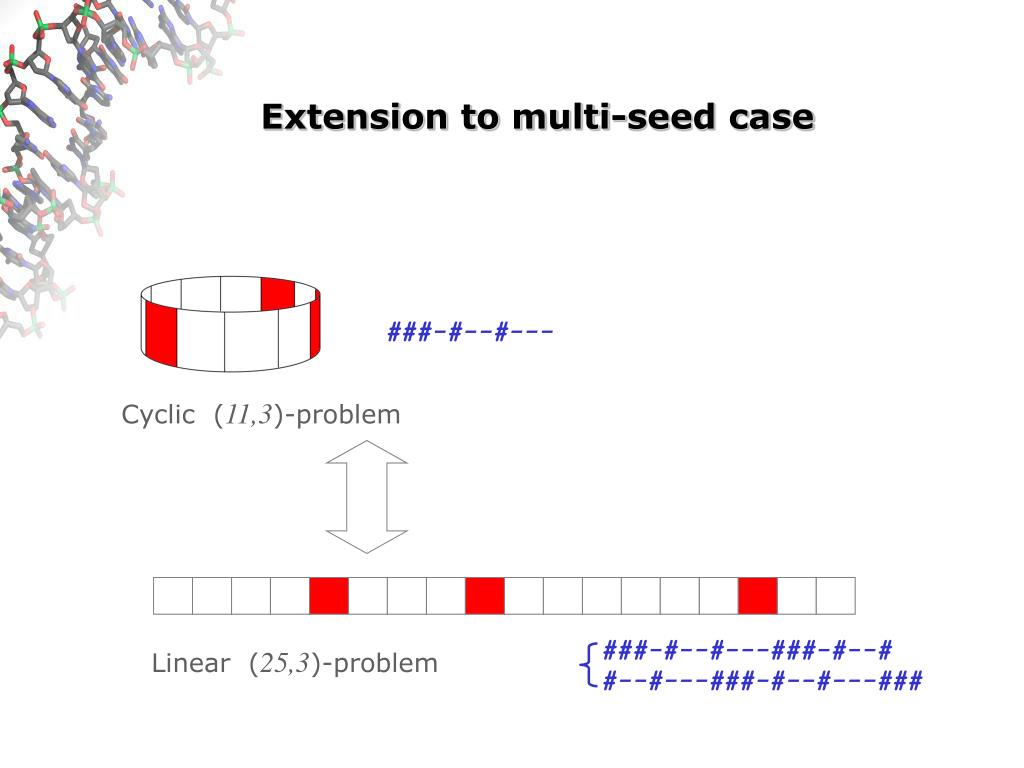 Extension to multi-seed case

###-#--#---

Cyclic ($11,3$)-problem

Linear ($25,3$)-problem

###-#--#---###-#--#
#--#---###-#--#---###